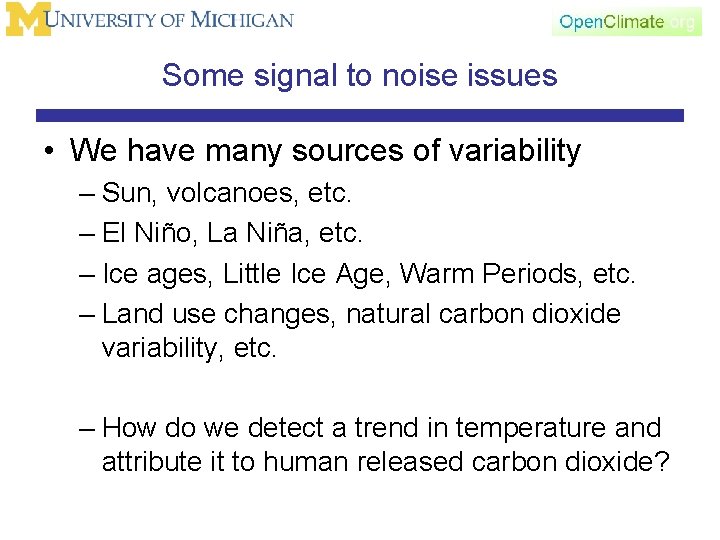 M UNIVERSITY OF MICHIGAN

OpenClimate.org

Some signal to noise issues

• We have many sources of variability
– Sun, volcanoes, etc.
– El Niño, La Niña, etc.
– Ice ages, Little Ice Age, Warm Periods, etc.
– Land use changes, natural carbon dioxide variability, etc.

– How do we detect a trend in temperature and attribute it to human released carbon dioxide?